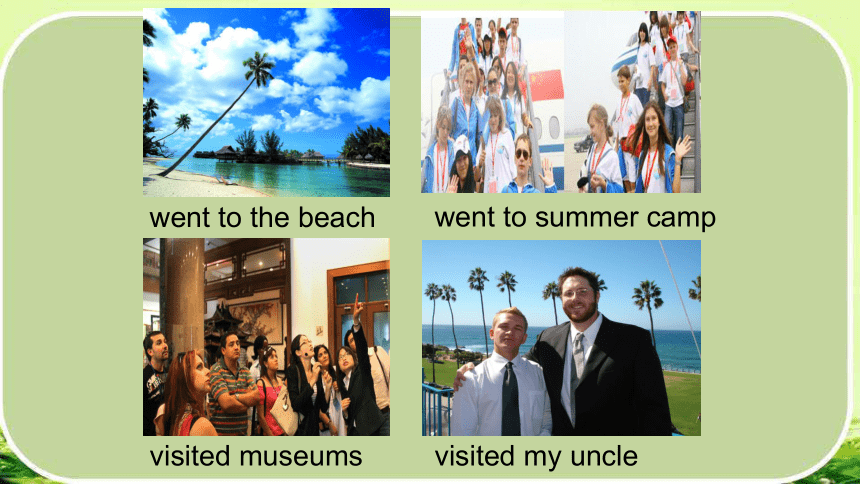 went to the beach

went to summer camp

visited museums

visited my uncle